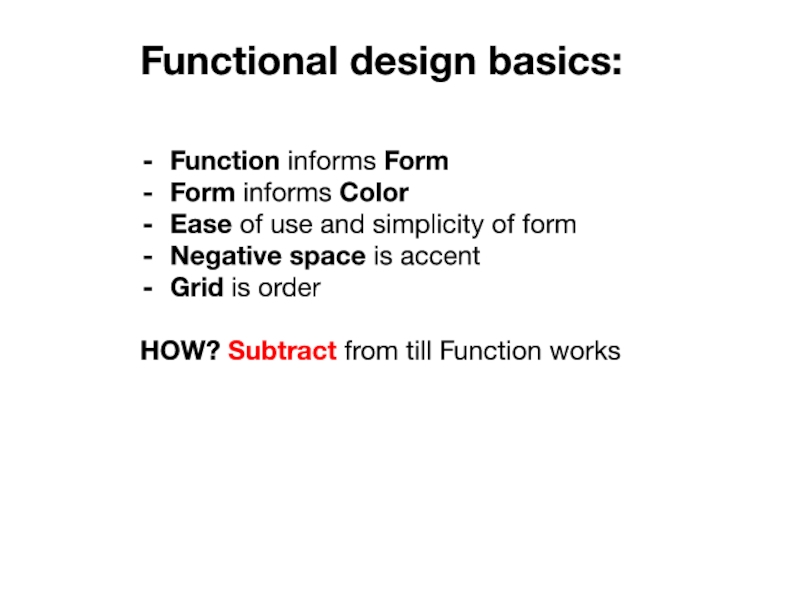 Functional design basics:

- Function informs Form
- Form informs Color
- Ease of use and simplicity of form
- Negative space is accent
- Grid is order

HOW? Subtract from till Function works